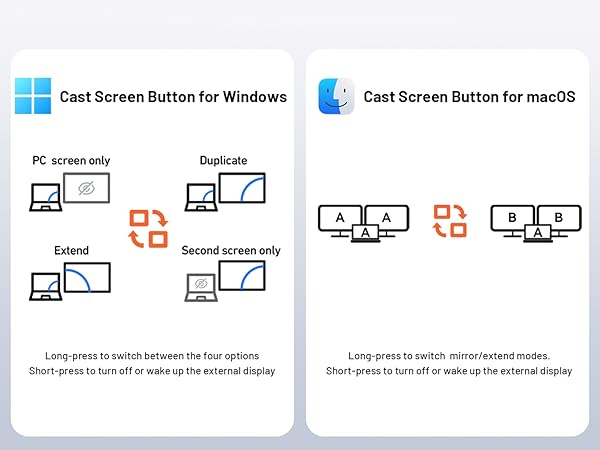 Cast Screen Button for Windows

PC screen only

Duplicate

Extend

Second screen only

Long-press to switch between the four options
Short-press to turn off or wake up the external display

Cast Screen Button for macOS

A A A

B B A

Long-press to switch mirror/extend modes.
Short-press to turn off or wake up the external display